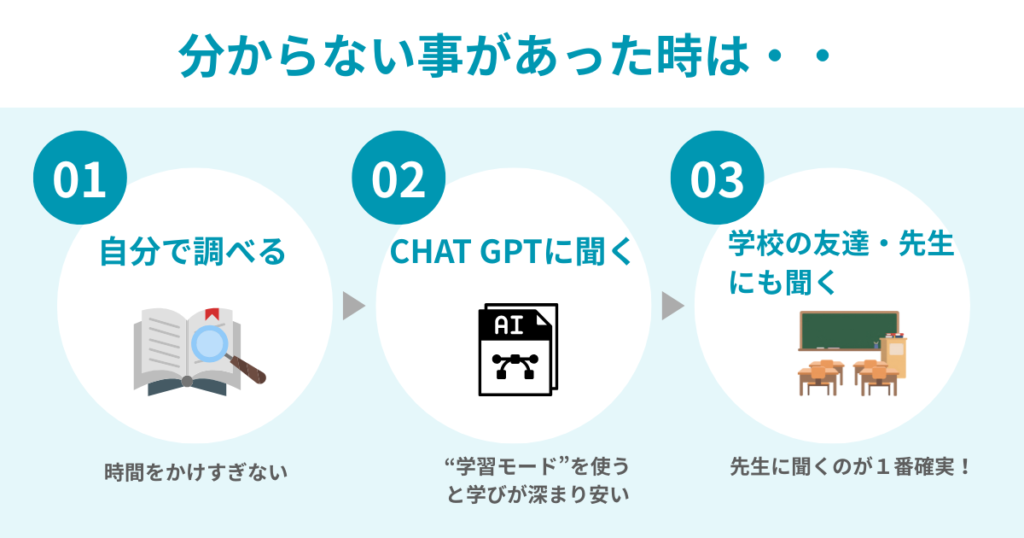 分からない事があった時は・・

01
自分で調べる

時間をかけすぎない

02
CHAT GPTに聞く

AI

“学習モード”を使うと学びが深まり安い

03
学校の友達・先生にも聞く

先生に聞くのが１番確実！